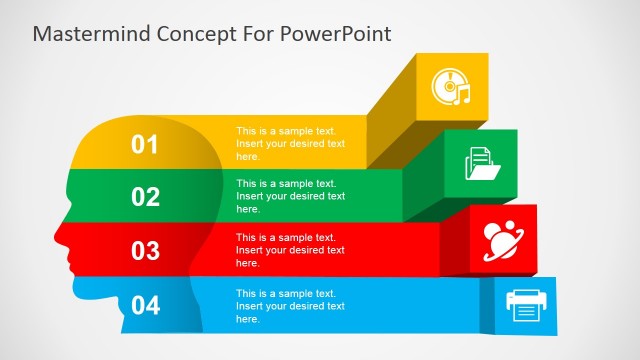 Mastermind Concept For PowerPoint

01

This is a sample text. Insert your desired text here.

02

This is a sample text. Insert your desired text here.

03

This is a sample text. Insert your desired text here.

04

This is a sample text. Insert your desired text here.